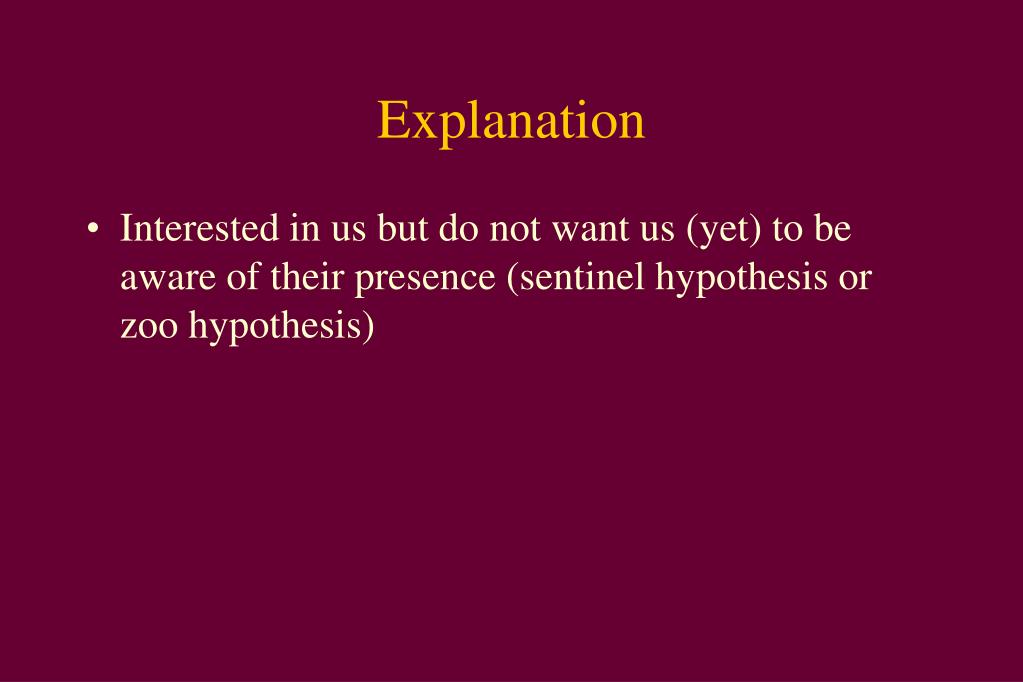 Explanation

• Interested in us but do not want us (yet) to be aware of their presence (sentinel hypothesis or zoo hypothesis)